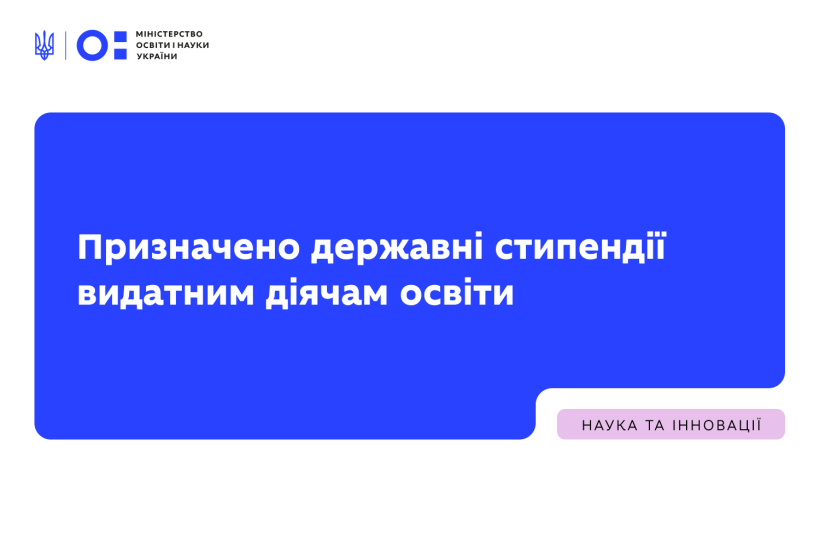 МІНІСТЕРСТВО ОСВІТИ І НАУКИ УКРАЇНИ

Призначено державні стипендії видатним діячам освіти

НАУКА ТА ІННОВАЦІЇ